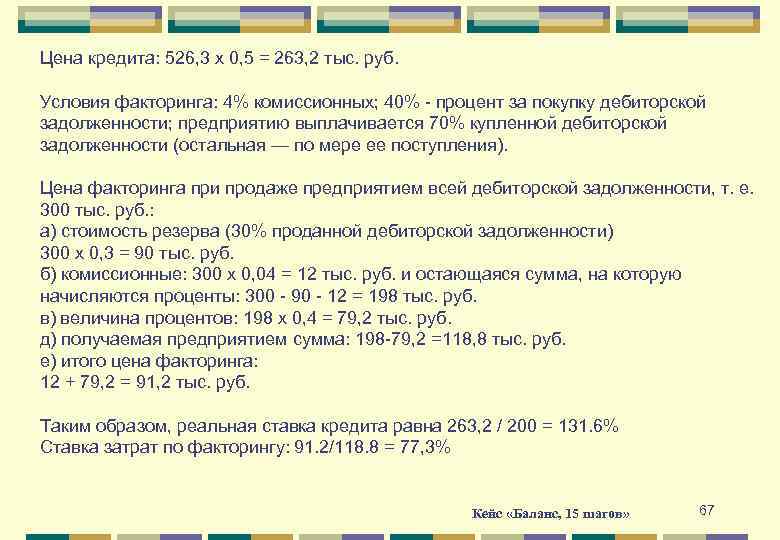 Цена кредита: 526,3 х 0,5 = 263,2 тыс. руб.

Условия факторинга: 4% комиссионных; 40% - процент за покупку дебиторской задолженности; предприятию выплачивается 70% купленной дебиторской задолженности (остальная — по мере ее поступления).

Цена факторинга при продаже предприятием всей дебиторской задолженности, т. е. 300 тыс. руб.:
а) стоимость резерва (30% проданной дебиторской задолженности)
300 х 0,3 = 90 тыс. руб.
б) комиссионные: 300 х 0,04 = 12 тыс. руб. и остающаяся сумма, на которую начисляются проценты: 300 - 90 - 12 = 198 тыс. руб.
в) величина процентов: 198 х 0,4 = 79,2 тыс. руб.
д) получаемая предприятием сумма: 198-79,2 =118,8 тыс. руб.
е) итого цена факторинга:
12 + 79,2 = 91,2 тыс. руб.

Таким образом, реальная ставка кредита равна 263,2 / 200 = 131.6%
Ставка затрат по факторингу: 91.2/118.8 = 77,3%

Кейс «Баланс, 15 шагов»

67